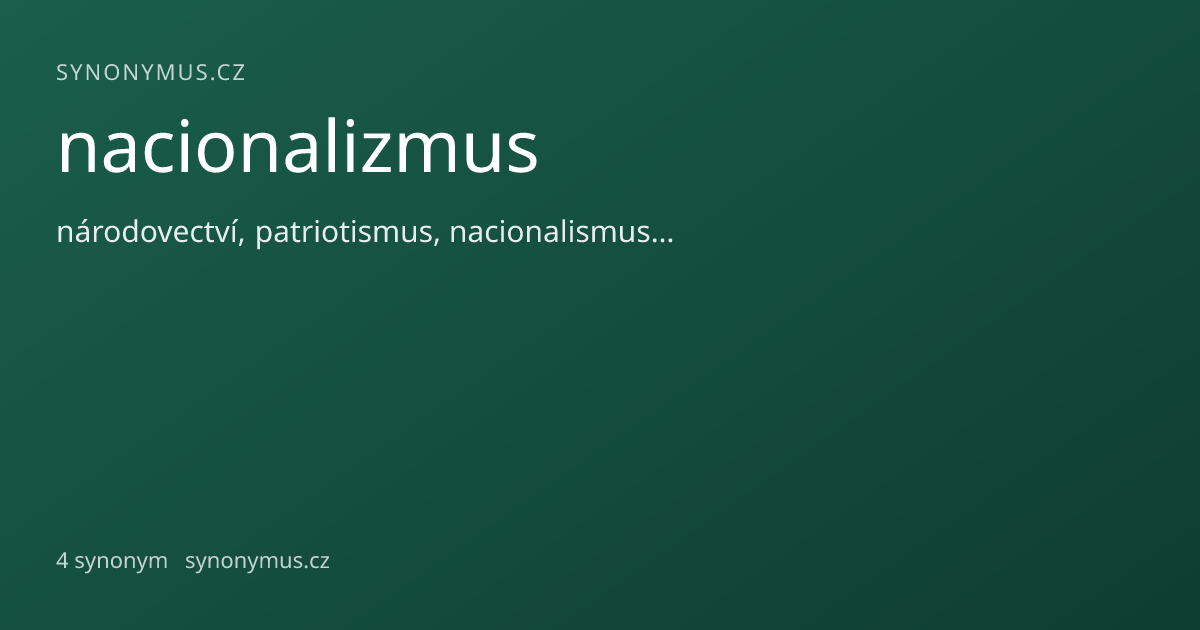 SYNONYMUS.CZ

nacionalizmus

národovectví, patriotismus, nacionalismus…

4 synonym   synonymus.cz